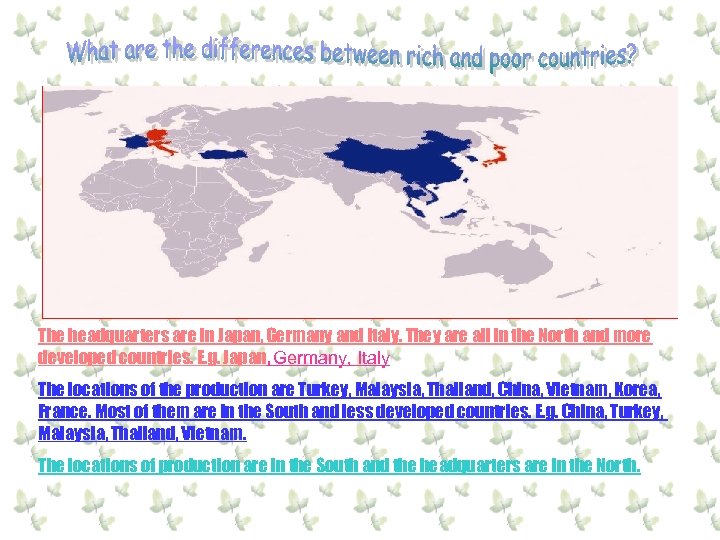 What are the differences between rich and poor countries?

The headquarters are in Japan, Germany and Italy. They are all in the North and more developed countries. E.g. Japan, Germany, Italy

The locations of the production are Turkey, Malaysia, Thailand, China, Vietnam, Korea, France. Most of them are in the South and less developed countries. E.g. China, Turkey, Malaysia, Thailand, Vietnam.

The locations of production are in the South and the headquarters are in the North.